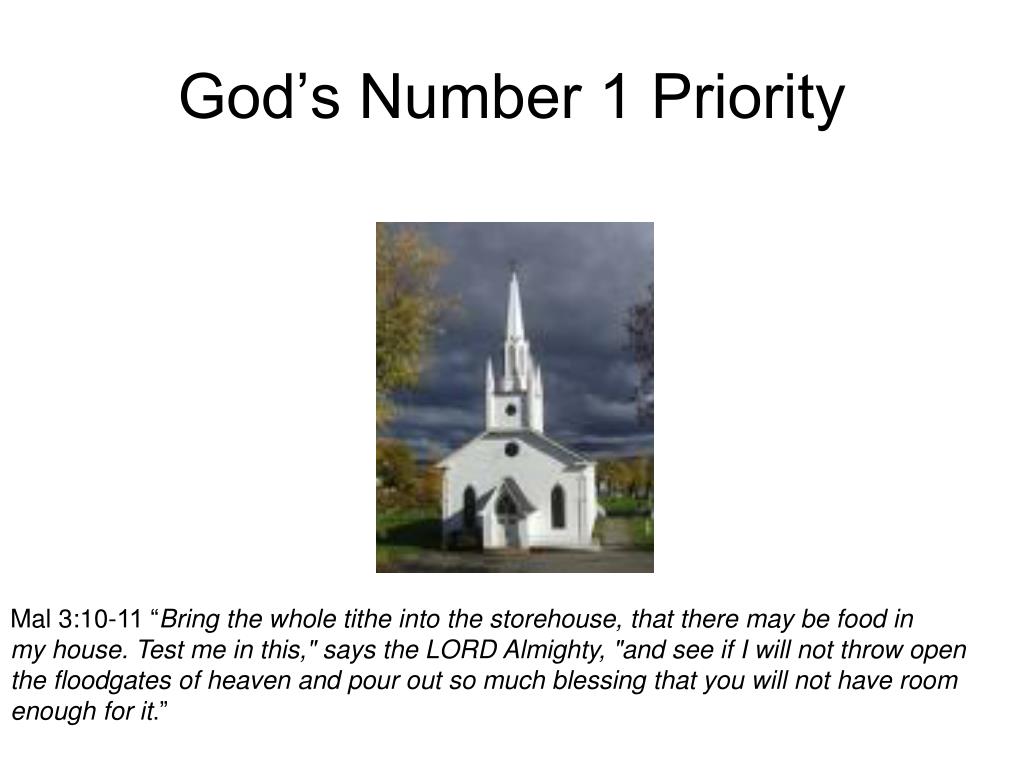 God’s Number 1 Priority

Mal 3:10-11 “Bring the whole tithe into the storehouse, that there may be food in my house. Test me in this," says the LORD Almighty, "and see if I will not throw open the floodgates of heaven and pour out so much blessing that you will not have room enough for it.”